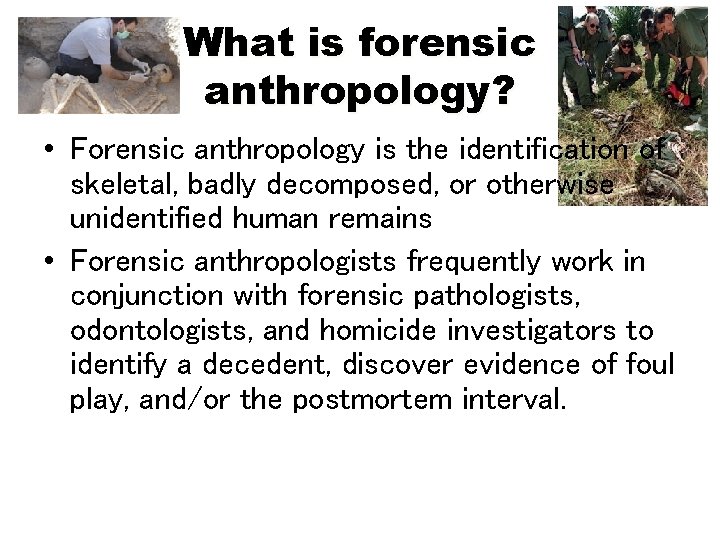 What is forensic anthropology?

• Forensic anthropology is the identification of skeletal, badly decomposed, or otherwise unidentified human remains

• Forensic anthropologists frequently work in conjunction with forensic pathologists, odontologists, and homicide investigators to identify a decedent, discover evidence of foul play, and/or the postmortem interval.